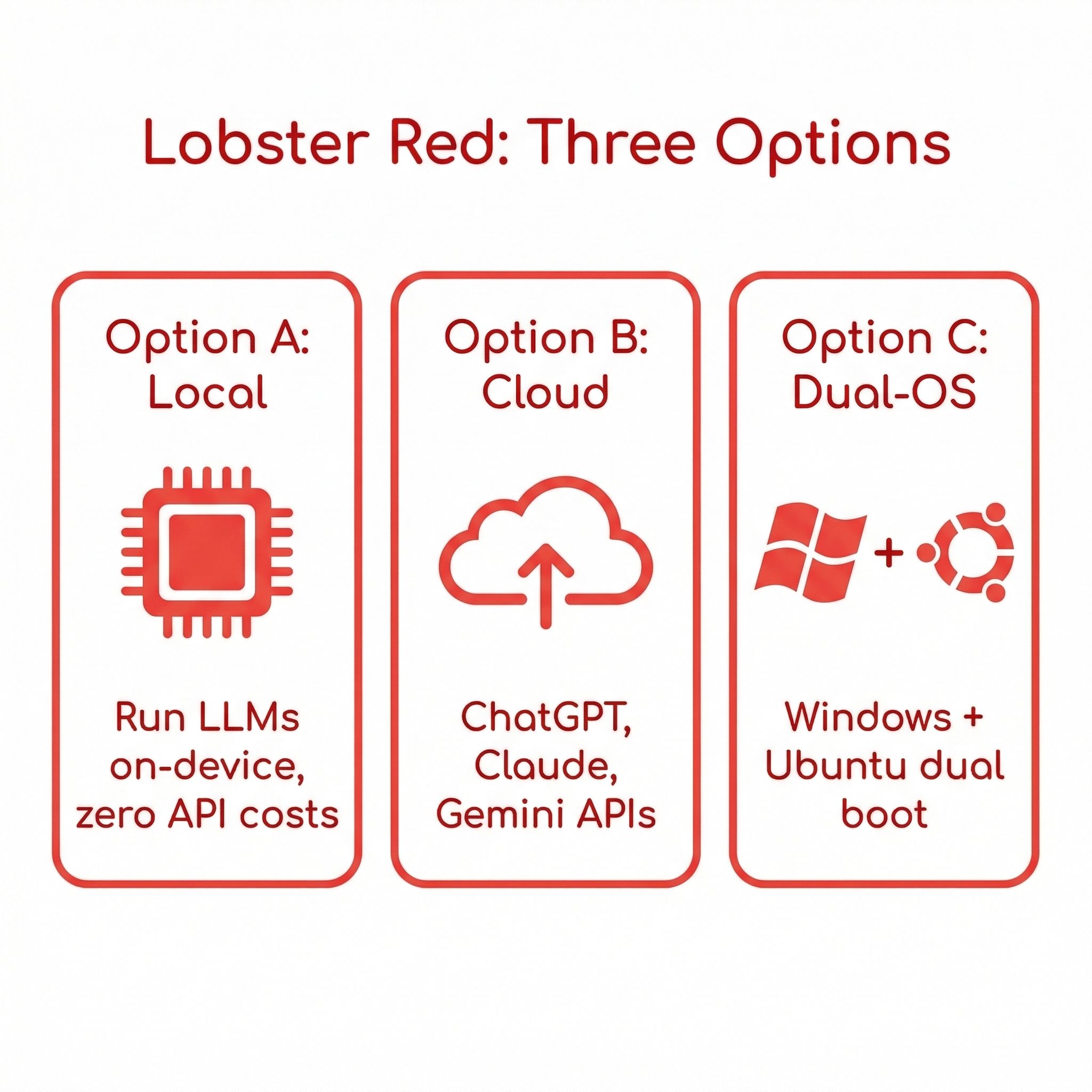 Lobster Red: Three Options

Option A: Local

Run LLMs on-device, zero API costs

Option B: Cloud

ChatGPT, Claude, Gemini APIs

Option C: Dual-OS

+

Windows + Ubuntu dual boot